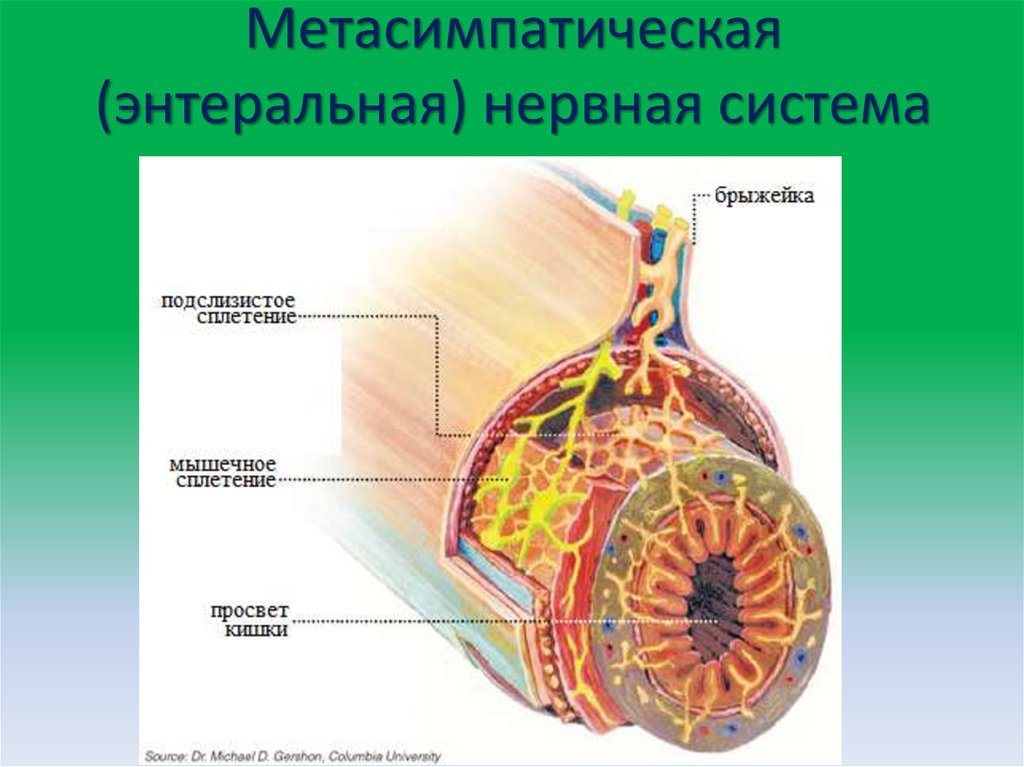 Метасимпатическая (энтеральная) нервная система

брыжейка

подслизистое сплетение

мышечное сплетение

просвет кишки

Source: Dr. Michael D. Gershon, Columbia University